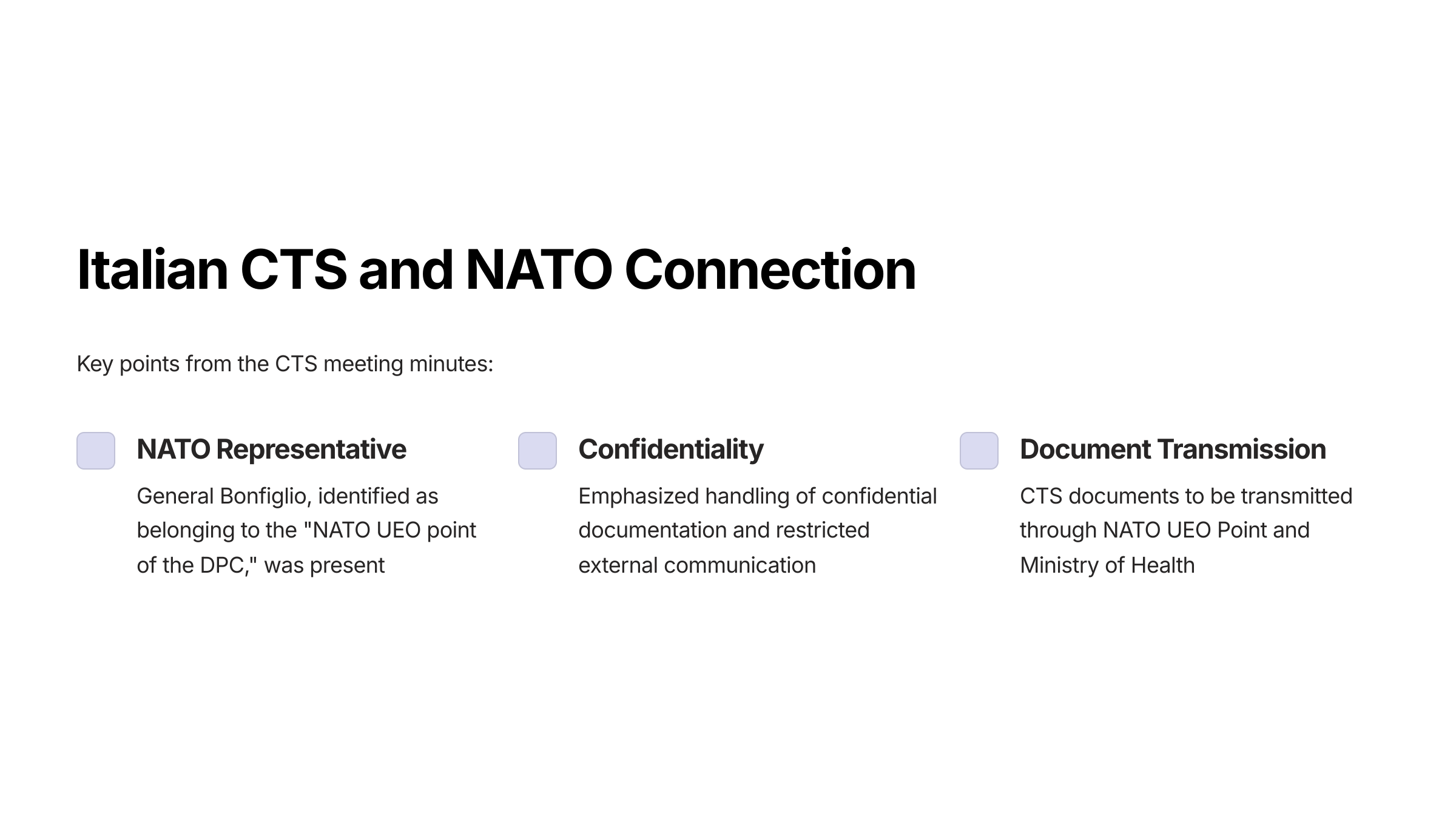 Italian CTS and NATO Connection

Key points from the CTS meeting minutes:

NATO Representative

General Bonfiglio, identified as belonging to the "NATO UEO point of the DPC," was present

Confidentiality

Emphasized handling of confidential documentation and restricted external communication

Document Transmission

CTS documents to be transmitted through NATO UEO Point and Ministry of Health